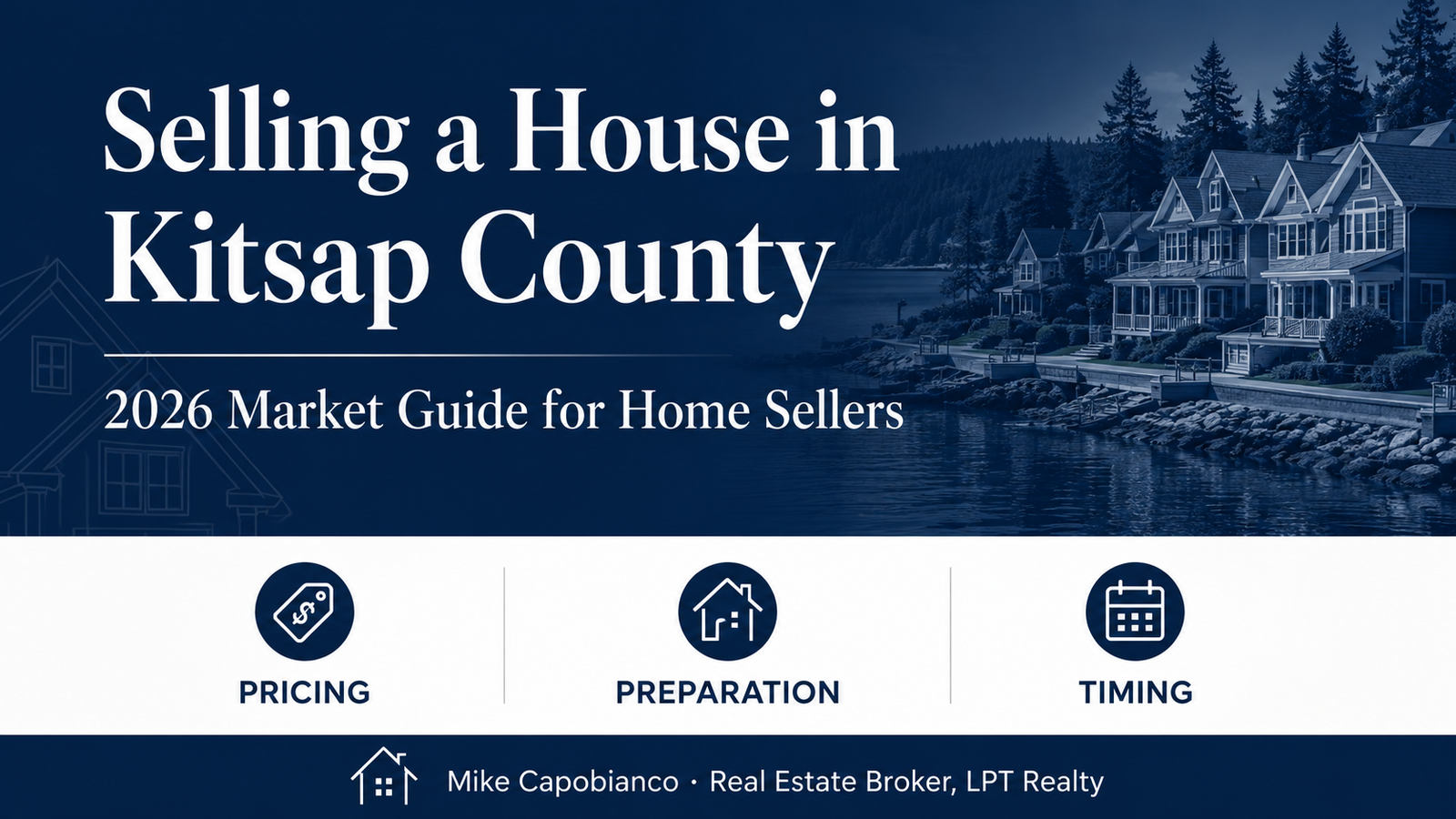 Selling a House in Kitsap County

2026 Market Guide for Home Sellers

PRICING

PREPARATION

TIMING

Mike Capobianco · Real Estate Broker, LPT Realty